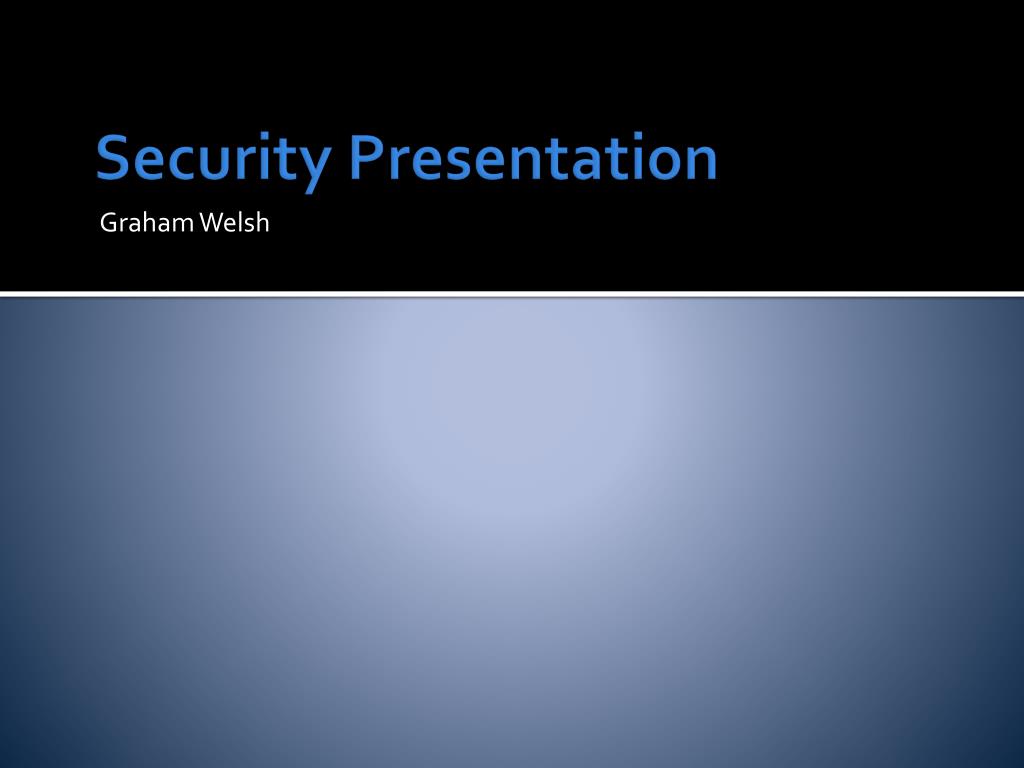 Security Presentation

Graham Welsh